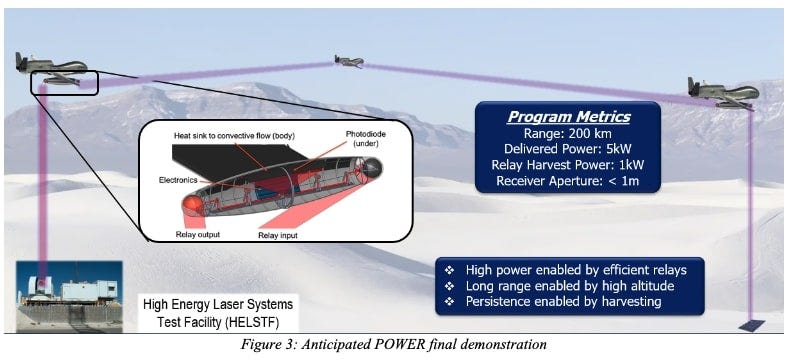 Heat sink to convective flow (body)

Photodiode (under)

Electronics

Relay output

Relay input

Program Metrics

Range: 200 km

Delivered Power: 5kW

Relay Harvest Power: 1kW

Receiver Aperture: < 1m

❖ High power enabled by efficient relays
❖ Long range enabled by high altitude
❖ Persistence enabled by harvesting

High Energy Laser Systems Test Facility (HELSTF)

Figure 3: Anticipated POWER final demonstration